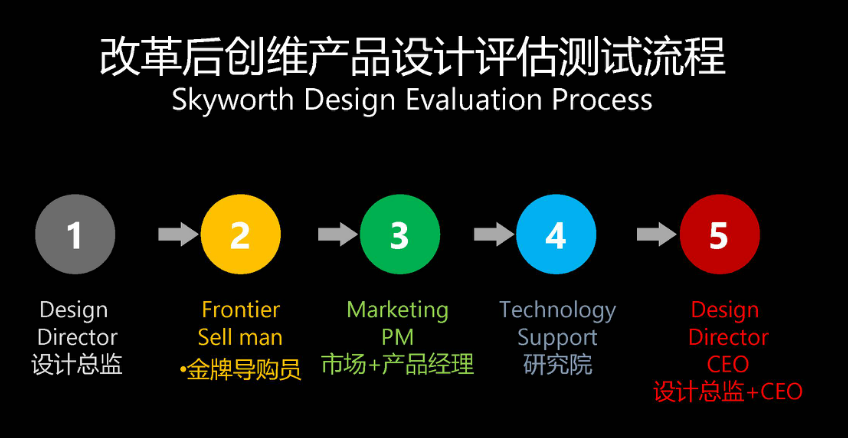 改革后创维产品设计评估测试流程
Skyworth Design Evaluation Process

1
Design Director
设计总监

2
Frontier Sell man
•金牌导购员

3
Marketing PM
市场+产品经理

4
Technology Support
研究院

5
Design Director CEO
设计总监+CEO